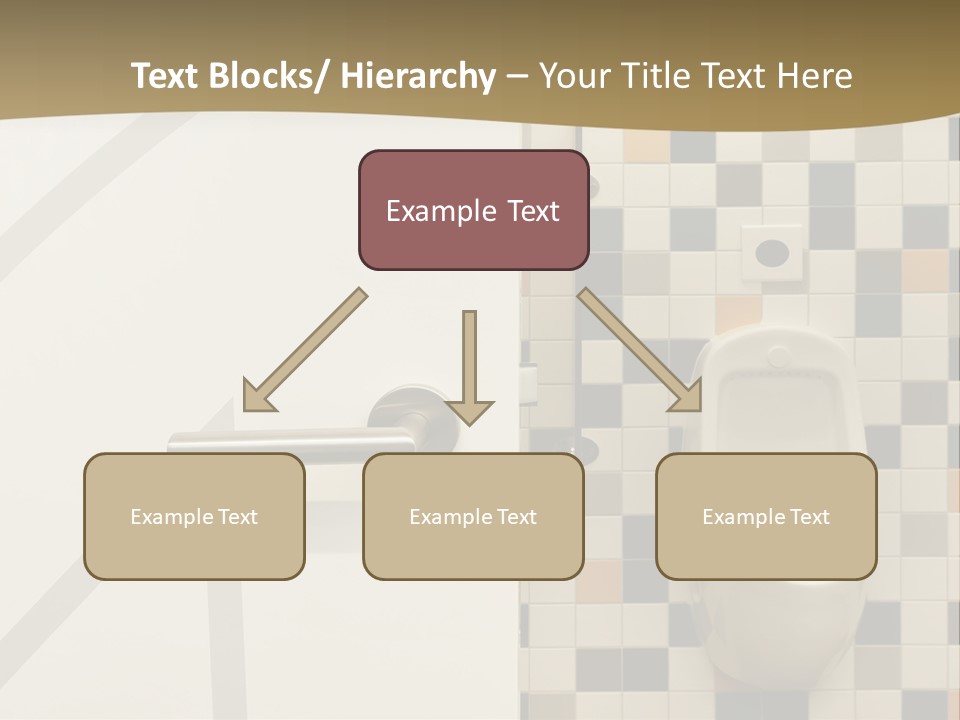 Text Blocks/ Hierarchy – Your Title Text Here

Example Text

Example Text

Example Text

Example Text